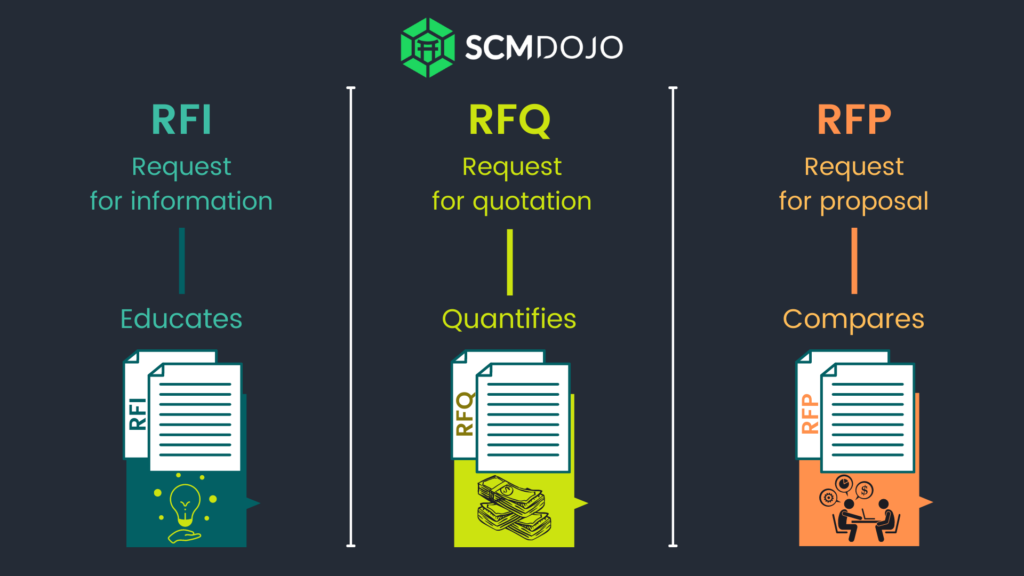 SCMDOJO

RFI
Request for information
Educates

RFI

RFQ
Request for quotation
Quantifies

RFQ

RFP
Request for proposal
Compares

RFP